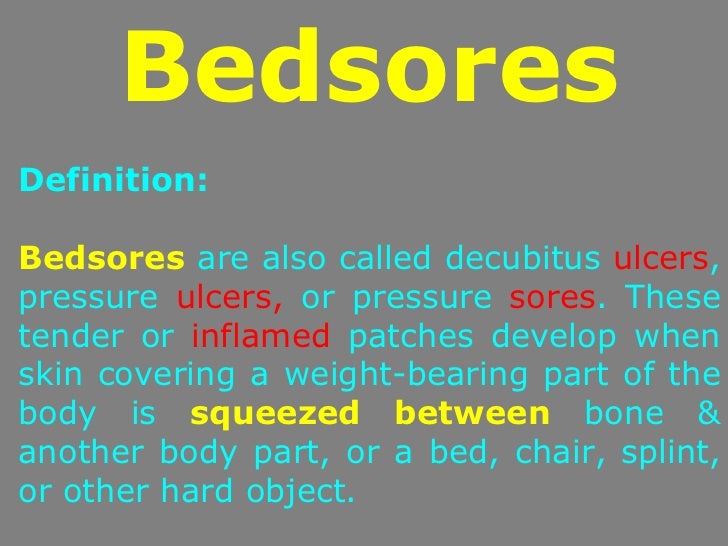 Bedsores

Definition:

Bedsores are also called decubitus ulcers, pressure ulcers, or pressure sores. These tender or inflamed patches develop when skin covering a weight-bearing part of the body is squeezed between bone & another body part, or a bed, chair, splint, or other hard object.